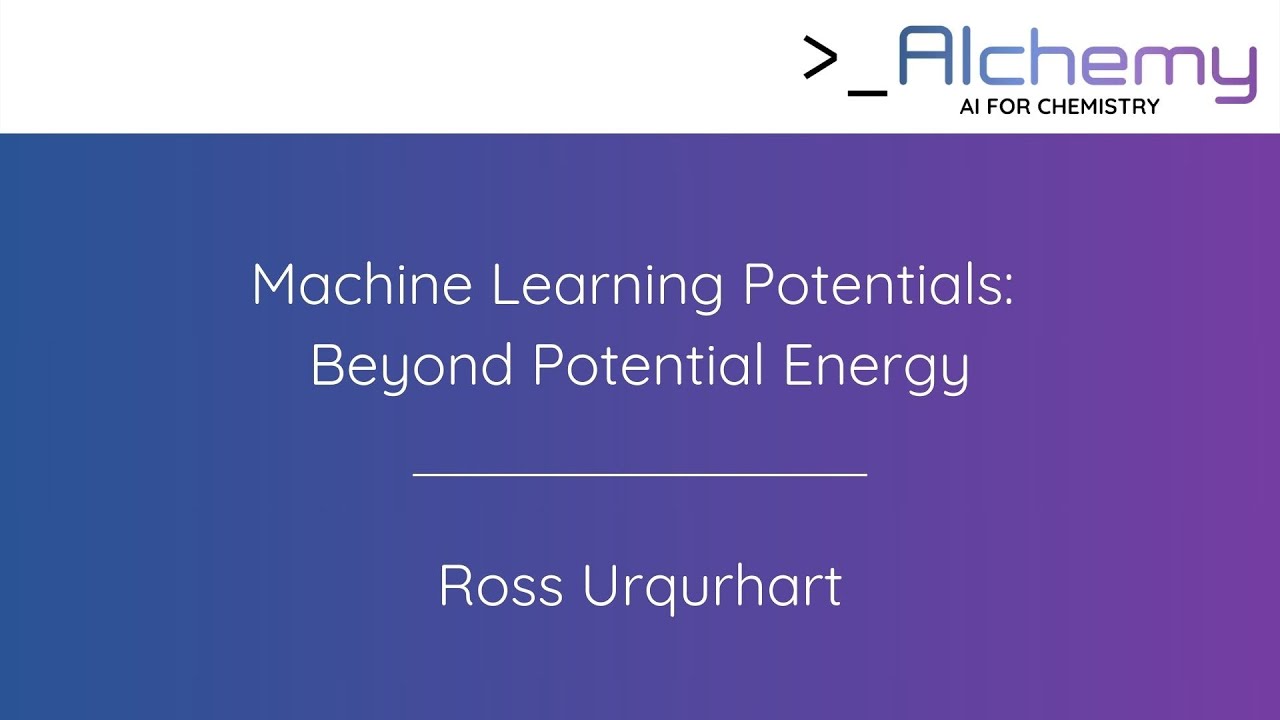 >_Alchemy
AI FOR CHEMISTRY

Machine Learning Potentials: Beyond Potential Energy

Ross Urqurhart